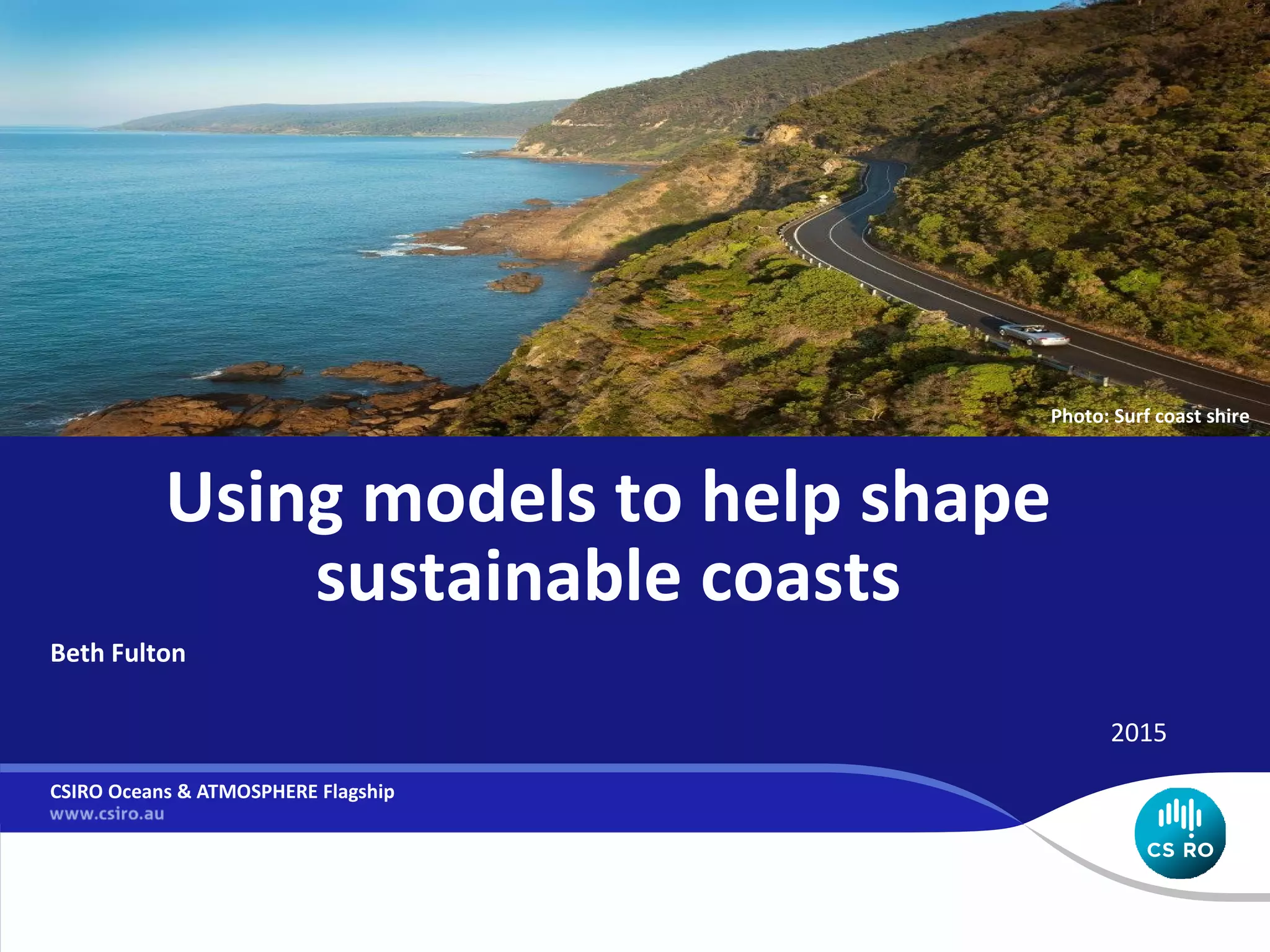 Photo: Surf coast shire

Using models to help shape sustainable coasts

Beth Fulton

2015

CSIRO Oceans & ATMOSPHERE Flagship
www.csiro.au

CSIRO